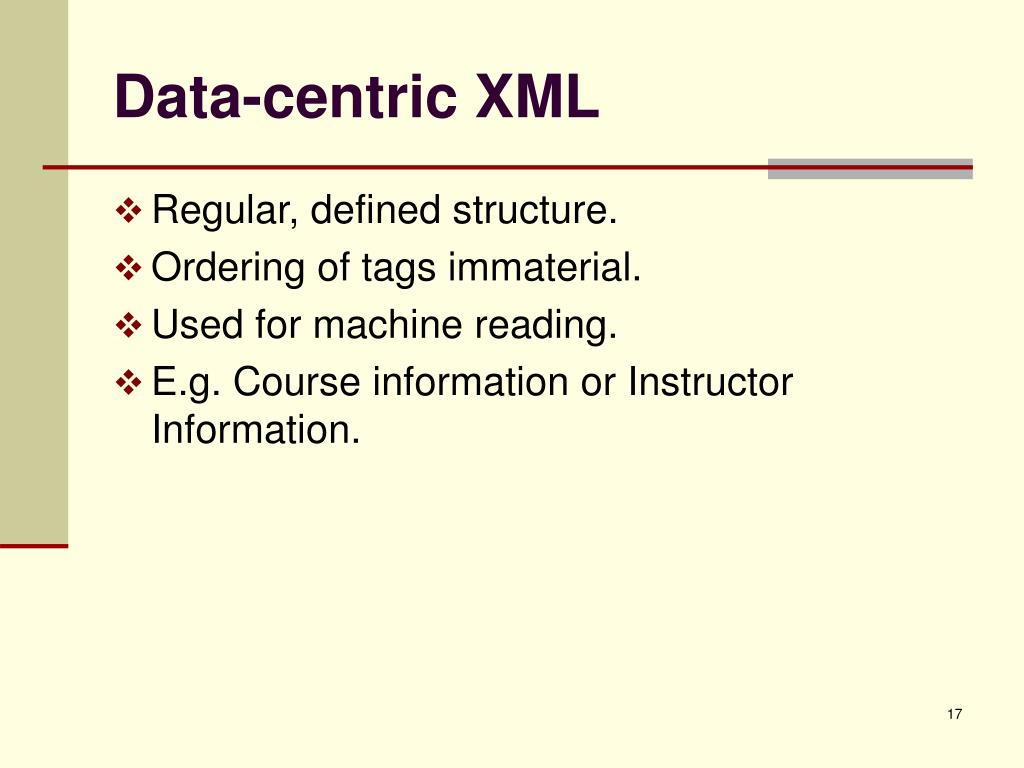 Data-centric XML

❖ Regular, defined structure.
❖ Ordering of tags immaterial.
❖ Used for machine reading.
❖ E.g. Course information or Instructor Information.

17